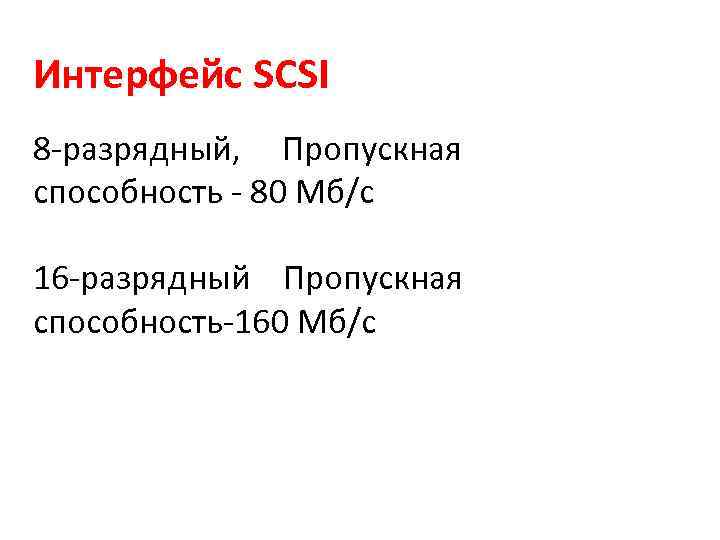 Интерфейс SCSI

8-разрядный, Пропускная способность - 80 Мб/с

16-разрядный Пропускная способность-160 Мб/с